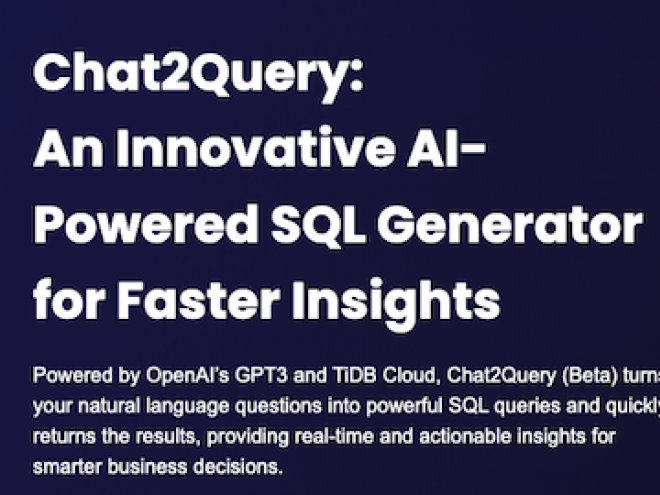 Chat2Query:
An Innovative AI-Powered SQL Generator for Faster Insights

Powered by OpenAI's GPT3 and TiDB Cloud, Chat2Query (Beta) turns your natural language questions into powerful SQL queries and quickly returns the results, providing real-time and actionable insights for smarter business decisions.